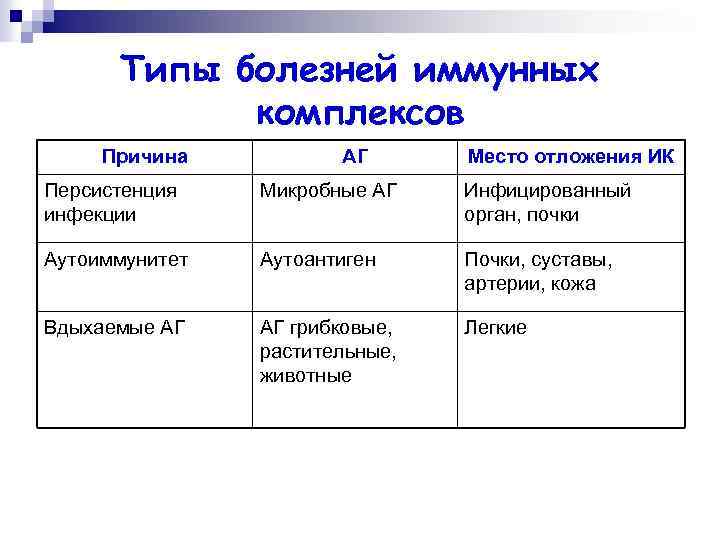 Типы болезней иммунных комплексов

| Причина | АГ | Место отложения ИК |
|---|---|---|
| Персистенция инфекции | Микробные АГ | Инфицированный орган, почки |
| Аутоиммунитет | Аутоантиген | Почки, суставы, артерии, кожа |
| Вдыхаемые АГ | АГ грибковые, растительные, животные | Легкие |